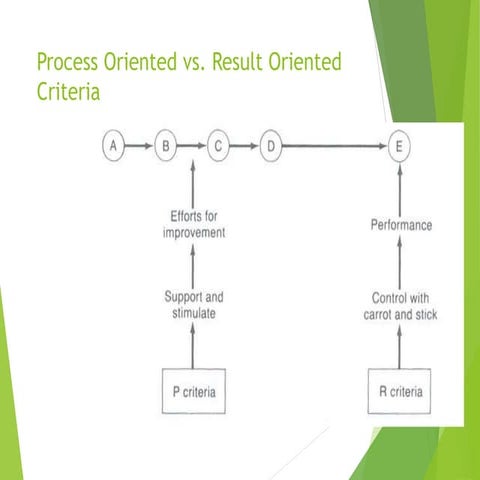 Process Oriented vs. Result Oriented Criteria

A B C D E

Efforts for improvement

Support and stimulate

P criteria

Performance

Control with carrot and stick

R criteria